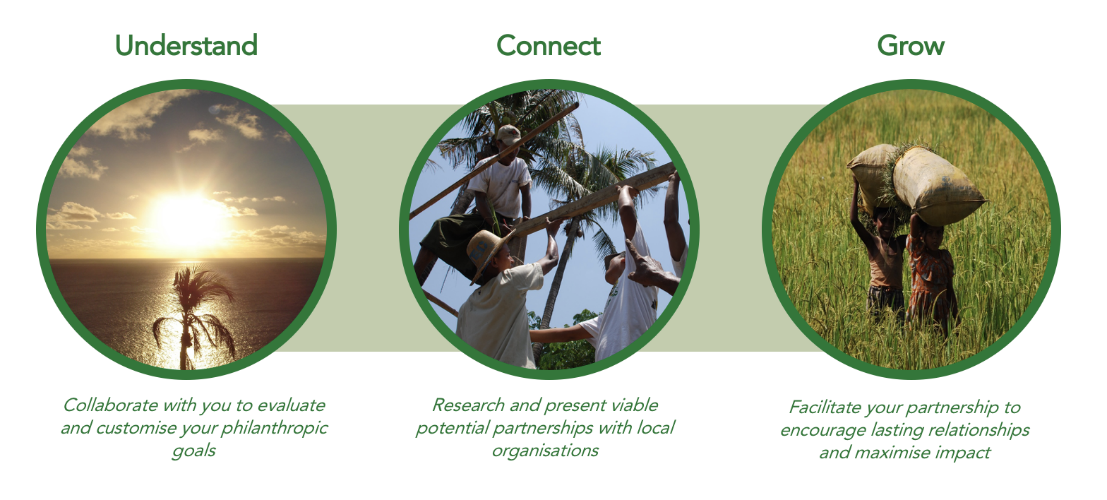 Understand

Collaborate with you to evaluate and customise your philanthropic goals

Connect

Research and present viable potential partnerships with local organisations

Grow

Facilitate your partnership to encourage lasting relationships and maximise impact